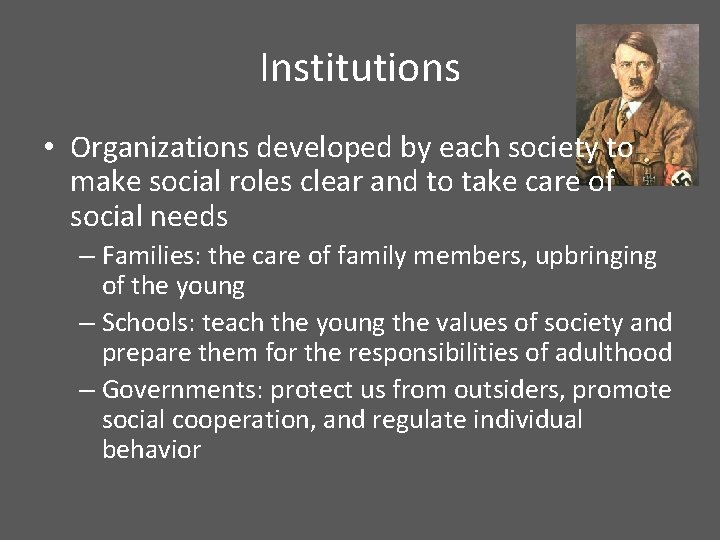 Institutions

• Organizations developed by each society to make social roles clear and to take care of social needs

– Families: the care of family members, upbringing of the young

– Schools: teach the young the values of society and prepare them for the responsibilities of adulthood

– Governments: protect us from outsiders, promote social cooperation, and regulate individual behavior